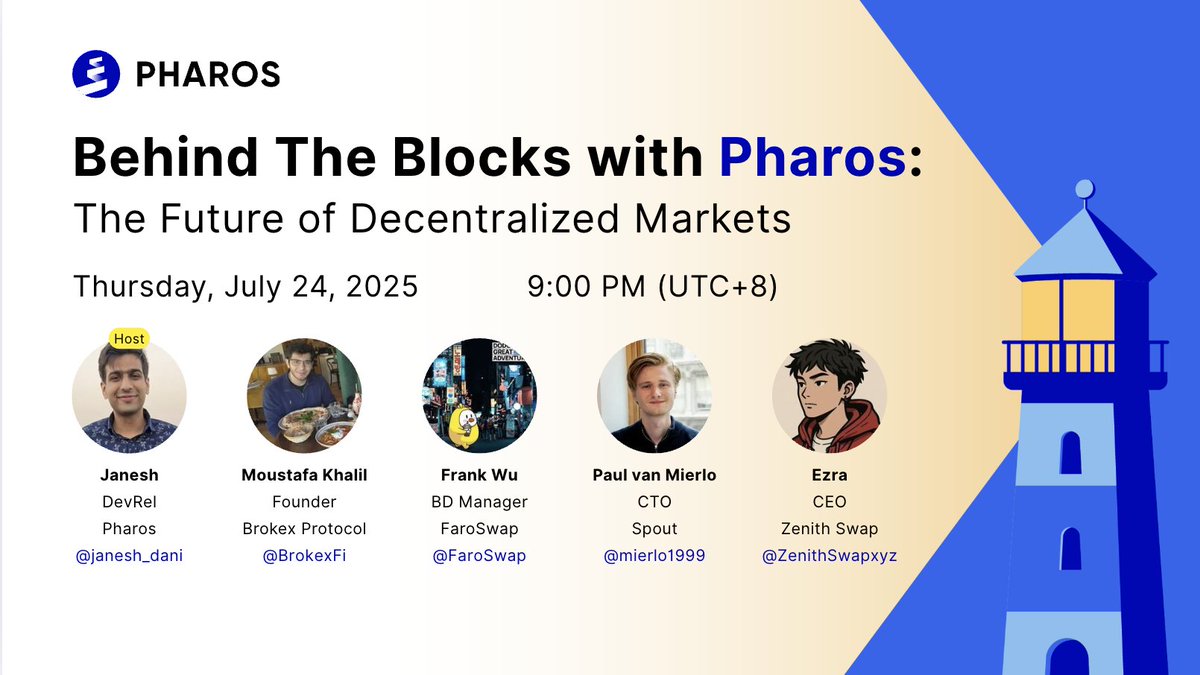 PHAROS

Behind The Blocks with Pharos:
The Future of Decentralized Markets

Thursday, July 24, 2025 9:00 PM (UTC+8)

Host

Janesh
DevRel
Pharos
@janesh_dani

Moustafa Khalil
Founder
Brokex Protocol
@BrokexFi

Frank Wu
BD Manager
FaroSwap
@FaroSwap

Paul van Mierlo
CTO
Spout
@mierlo1999

Ezra
CEO
Zenith Swap
@ZenithSwapxyz